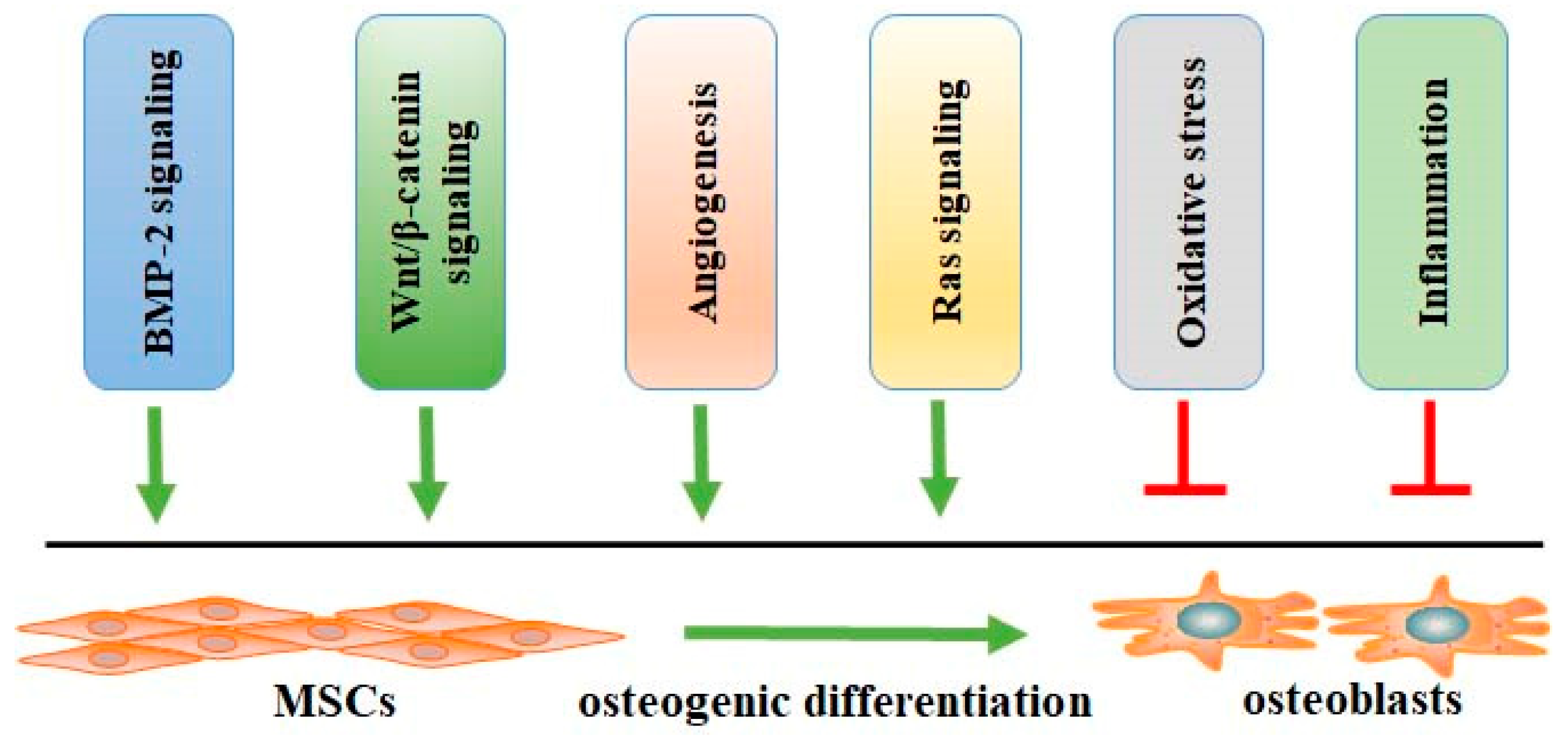 BMP-2 signaling

Wnt/β-catenin signaling

Angiogenesis

Ras signaling

Oxidative stress

Inflammation

MSCs

osteogenic differentiation

osteoblasts